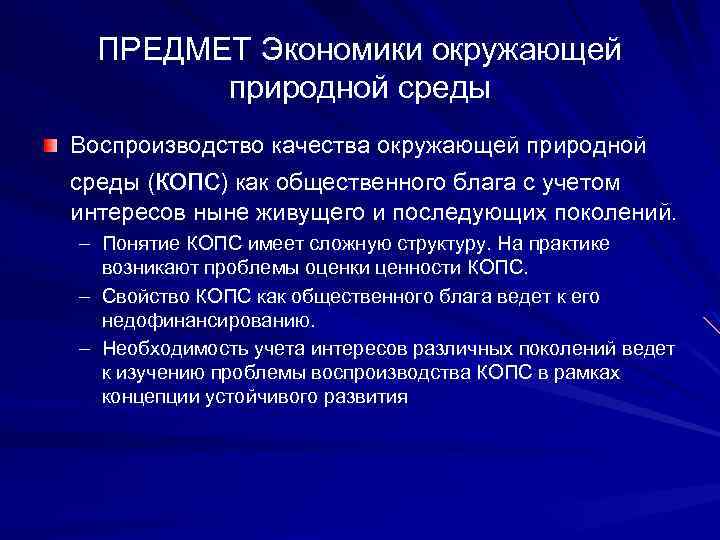 ПРЕДМЕТ Экономики окружающей природной среды

Воспроизводство качества окружающей природной среды (КОПС) как общественного блага с учетом интересов ныне живущего и последующих поколений.

– Понятие КОПС имеет сложную структуру. На практике возникают проблемы оценки ценности КОПС.
– Свойство КОПС как общественного блага ведет к его недофинансированию.
– Необходимость учета интересов различных поколений ведет к изучению проблемы воспроизводства КОПС в рамках концепции устойчивого развития